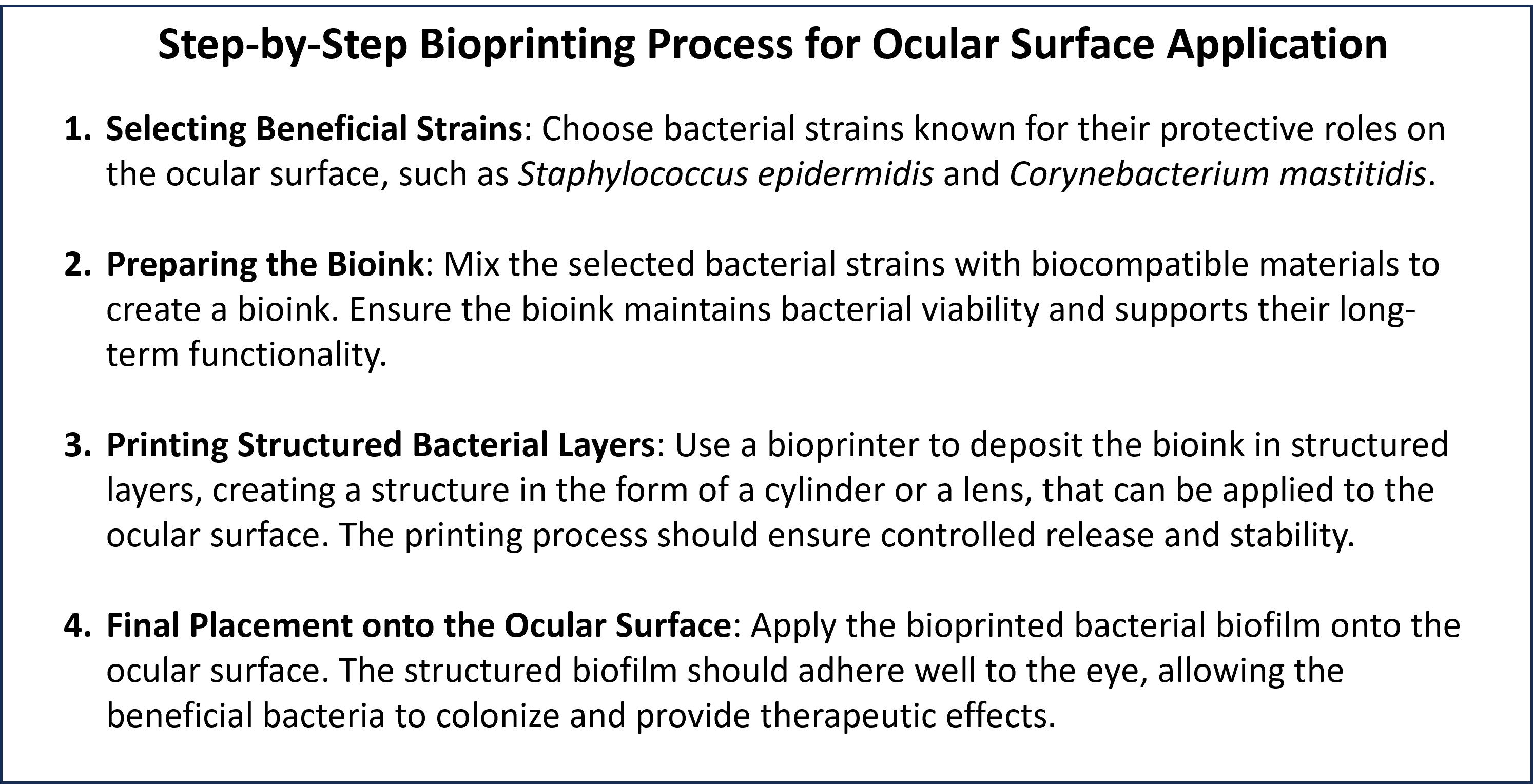 Step-by-Step Bioprinting Process for Ocular Surface Application

1. Selecting Beneficial Strains: Choose bacterial strains known for their protective roles on the ocular surface, such as Staphylococcus epidermidis and Corynebacterium mastitidis.

2. Preparing the Bioink: Mix the selected bacterial strains with biocompatible materials to create a bioink. Ensure the bioink maintains bacterial viability and supports their long-term functionality.

3. Printing Structured Bacterial Layers: Use a bioprinter to deposit the bioink in structured layers, creating a structure in the form of a cylinder or a lens, that can be applied to the ocular surface. The printing process should ensure controlled release and stability.

4. Final Placement onto the Ocular Surface: Apply the bioprinted bacterial biofilm onto the ocular surface. The structured biofilm should adhere well to the eye, allowing the beneficial bacteria to colonize and provide therapeutic effects.